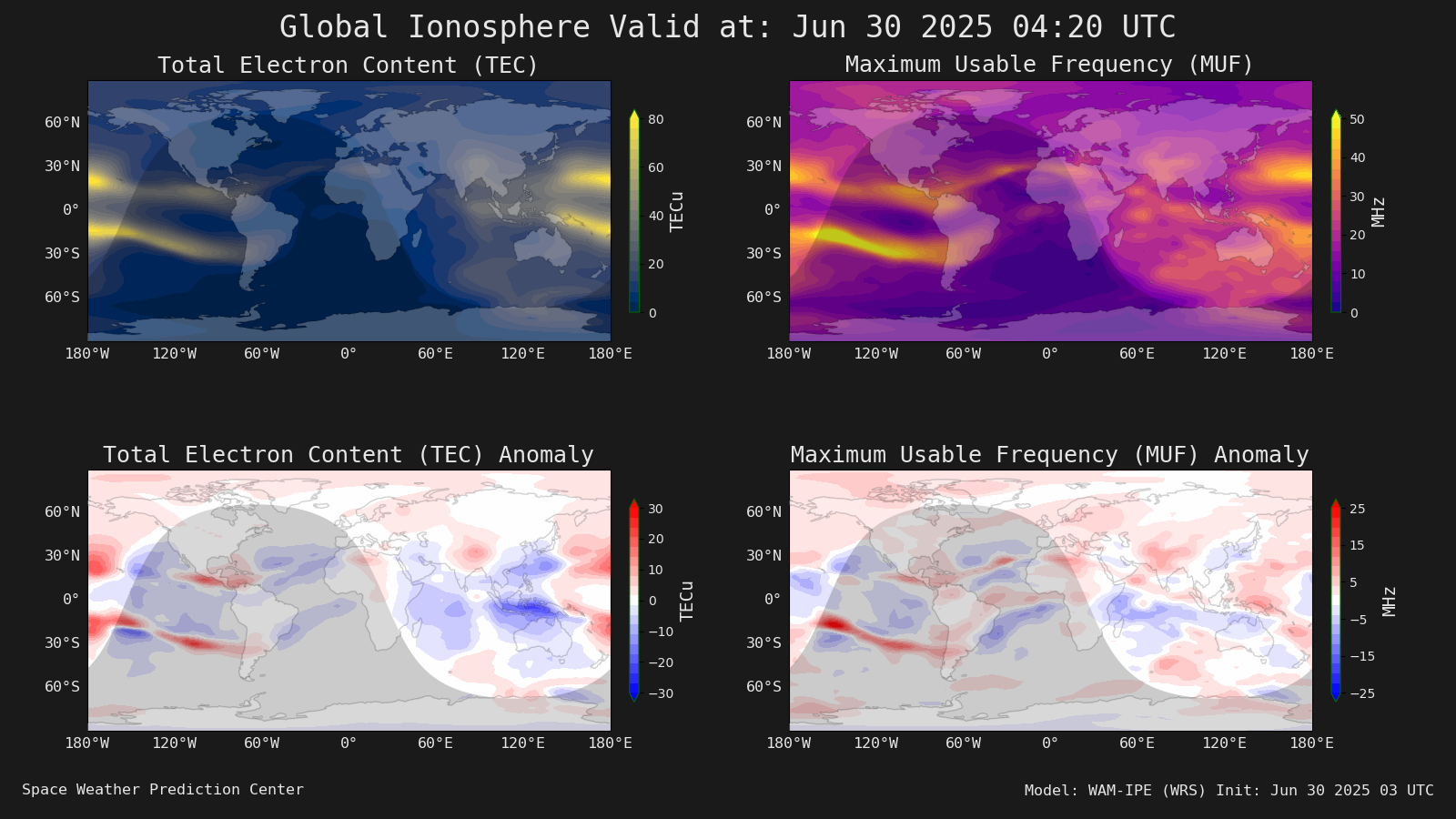 Global Ionosphere Valid at: Jun 30 2025 04:20 UTC

Total Electron Content (TEC)

60°N
30°N
0°
30°S
60°S
180°W 120°W 60°W 0° 60°E 120°E 180°E

80
60
40
20
0
TECu

Maximum Usable Frequency (MUF)

60°N
30°N
0°
30°S
60°S
180°W 120°W 60°W 0° 60°E 120°E 180°E

50
40
30
20
10
0
MHz

Total Electron Content (TEC) Anomaly

60°N
30°N
0°
30°S
60°S
180°W 120°W 60°W 0° 60°E 120°E 180°E

30
20
10
0
−10
−20
−30
TECu

Maximum Usable Frequency (MUF) Anomaly

60°N
30°N
0°
30°S
60°S
180°W 120°W 60°W 0° 60°E 120°E 180°E

25
15
5
−5
−15
−25
MHz

Space Weather Prediction Center

Model: WAM-IPE (WRS) Init: Jun 30 2025 03 UTC